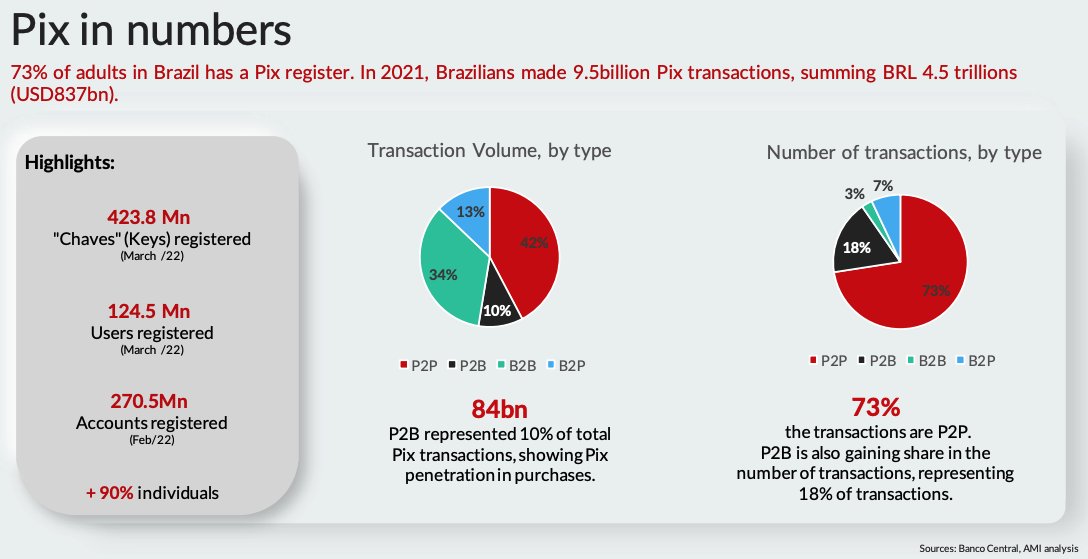 Pix in numbers

73% of adults in Brazil has a Pix register. In 2021, Brazilians made 9.5billion Pix transactions, summing BRL 4.5 trillions (USD837bn).

Highlights:

423.8 Mn
"Chaves" (Keys) registered
(March /22)

124.5 Mn
Users registered
(March /22)

270.5Mn
Accounts registered
(Feb/22)

+ 90% individuals

Transaction Volume, by type

13%
42%
34%
10%

P2P P2B B2B B2P

84bn
P2B represented 10% of total Pix transactions, showing Pix penetration in purchases.

Number of transactions, by type

3%
7%
18%
73%

P2P P2B B2B B2P

73%
the transactions are P2P.
P2B is also gaining share in the number of transactions, representing 18% of transactions.

Sources: Banco Central, AMI analysis